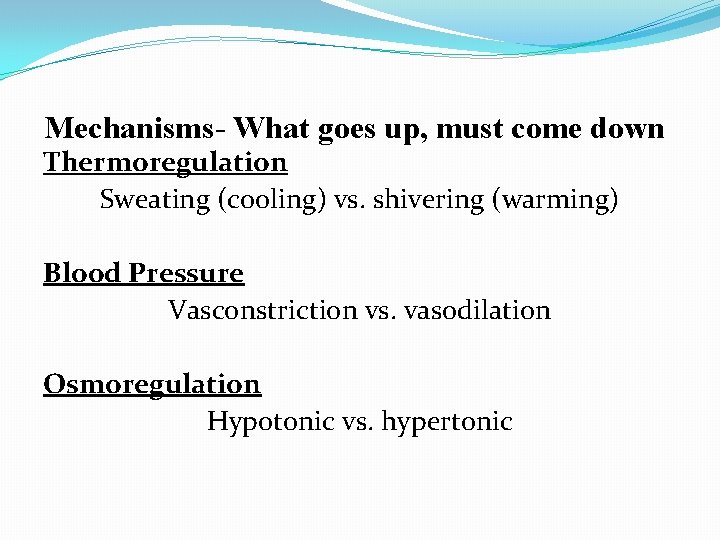 Mechanisms- What goes up, must come down
Thermoregulation
Sweating (cooling) vs. shivering (warming)

Blood Pressure
Vasconstriction vs. vasodilation

Osmoregulation
Hypotonic vs. hypertonic